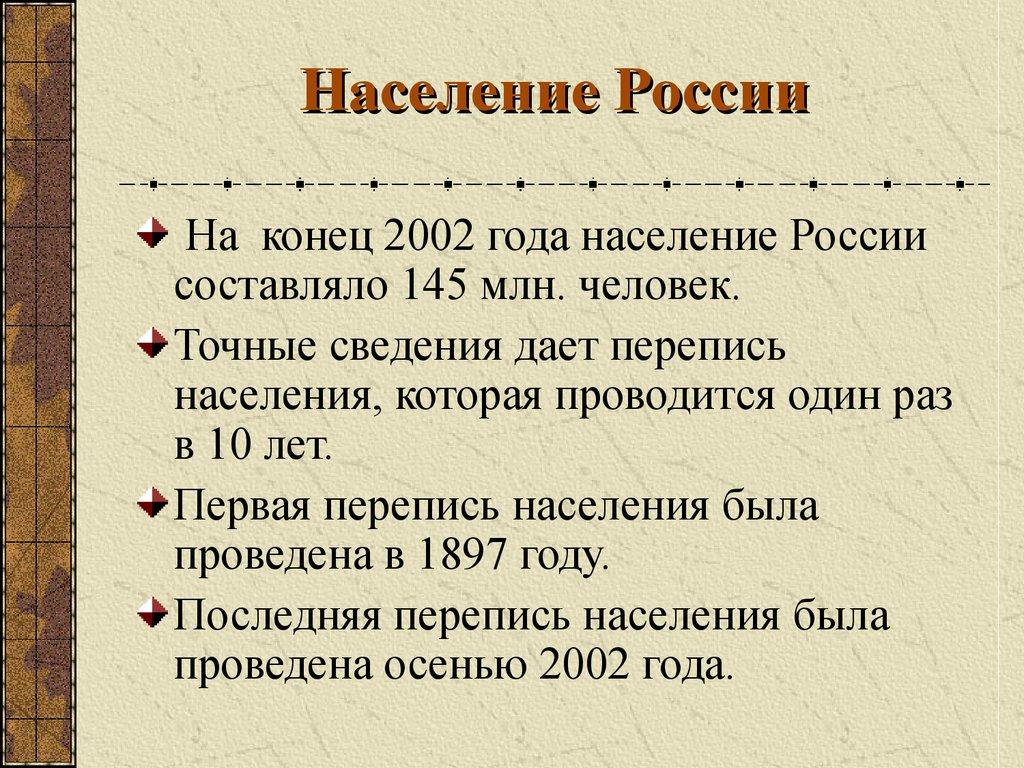 Население России

На конец 2002 года население России составляло 145 млн. человек.

Точные сведения дает перепись населения, которая проводится один раз в 10 лет.

Первая перепись населения была проведена в 1897 году.

Последняя перепись населения была проведена осенью 2002 года.